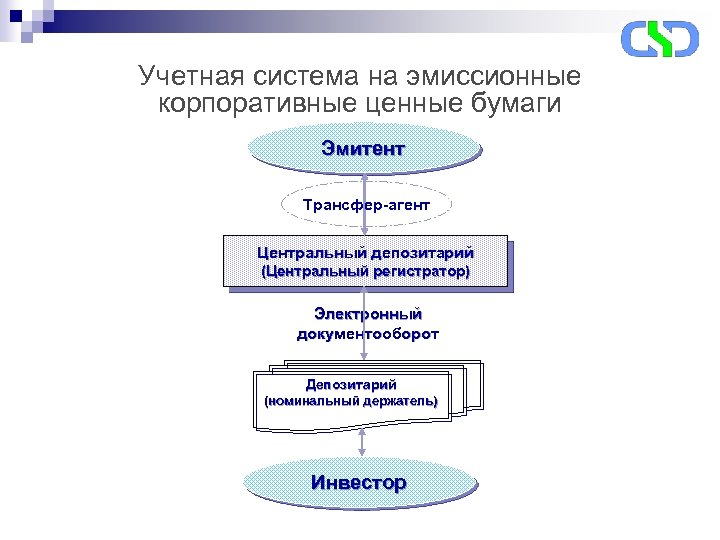 Учетная система на эмиссионные корпоративные ценные бумаги

Эмитент

Трансфер-агент

Центральный депозитарий
(Центральный регистратор)

Электронный документооборот

Депозитарий
(номинальный держатель)

Инвестор